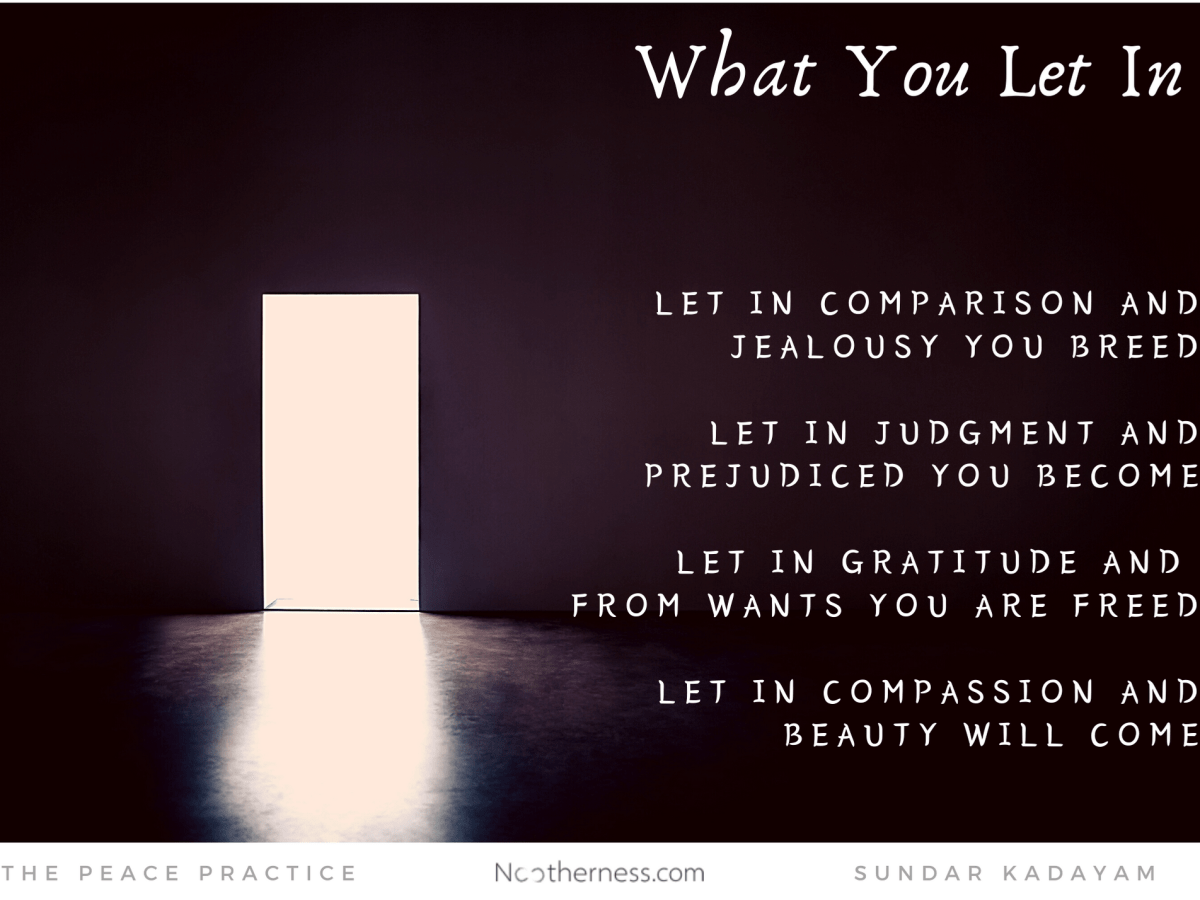 What You Let In

LET IN COMPARISON AND JEALOUSY YOU BREED

LET IN JUDGMENT AND PREJUDICED YOU BECOME

LET IN GRATITUDE AND FROM WANTS YOU ARE FREED

LET IN COMPASSION AND BEAUTY WILL COME

THE PEACE PRACTICE

Nootherness.com

SUNDAR KADAYAM